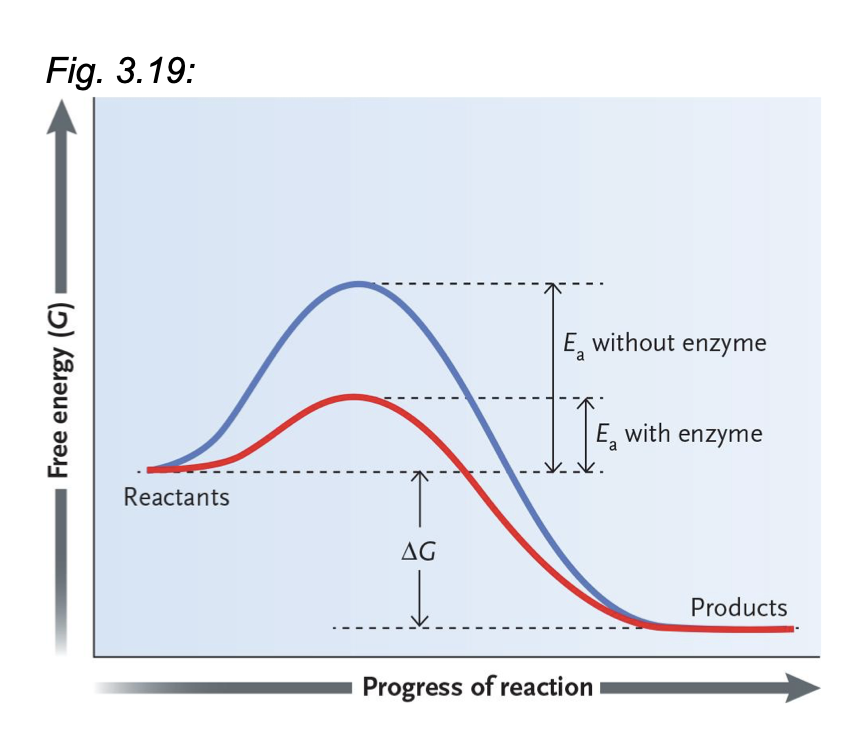 Fig. 3.19:

Free energy ($G$)

$E_a$ without enzyme

$E_a$ with enzyme

Reactants

$\Delta G$

Products

Progress of reaction